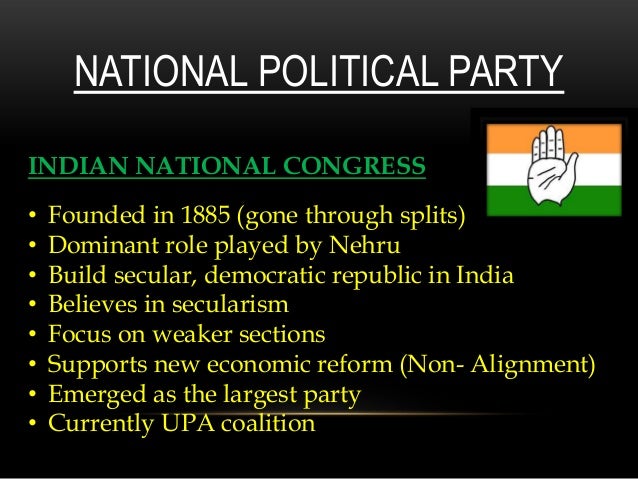 NATIONAL POLITICAL PARTY

INDIAN NATIONAL CONGRESS

• Founded in 1885 (gone through splits)
• Dominant role played by Nehru
• Build secular, democratic republic in India
• Believes in secularism
• Focus on weaker sections
• Supports new economic reform (Non- Alignment)
• Emerged as the largest party
• Currently UPA coalition